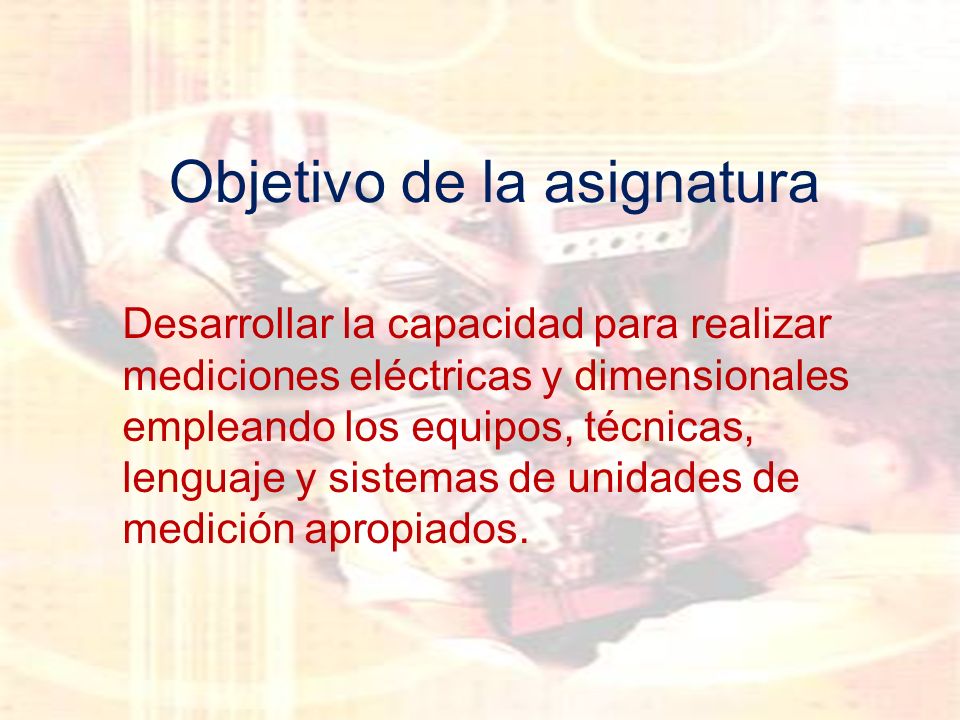 Objetivo de la asignatura

Desarrollar la capacidad para realizar mediciones eléctricas y dimensionales empleando los equipos, técnicas, lenguaje y sistemas de unidades de medición apropiados.